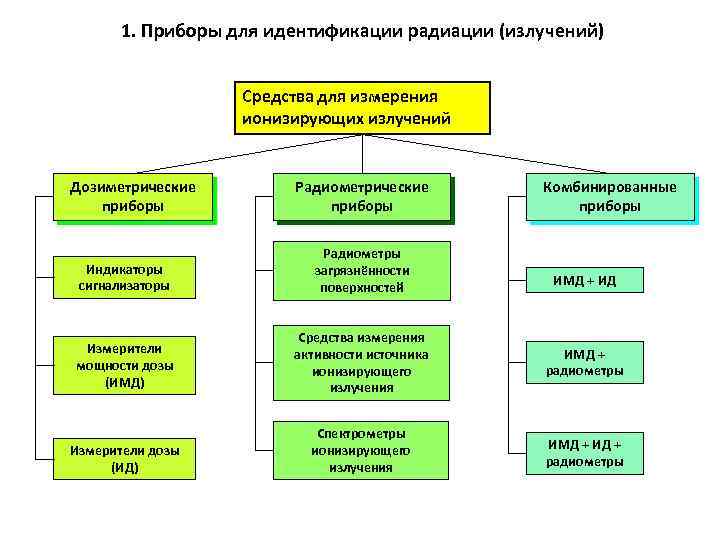 1. Приборы для идентификации радиации (излучений)

Средства для измерения ионизирующих излучений

Дозиметрические приборы

Индикаторы сигнализаторы

Измерители мощности дозы (ИМД)

Измерители дозы (ИД)

Радиометрические приборы

Радиометры загрязнённости поверхностей

Средства измерения активности источника ионизирующего излучения

Спектрометры ионизирующего излучения

Комбинированные приборы

ИМД + ИД

ИМД + радиометры

ИМД + ИД + радиометры